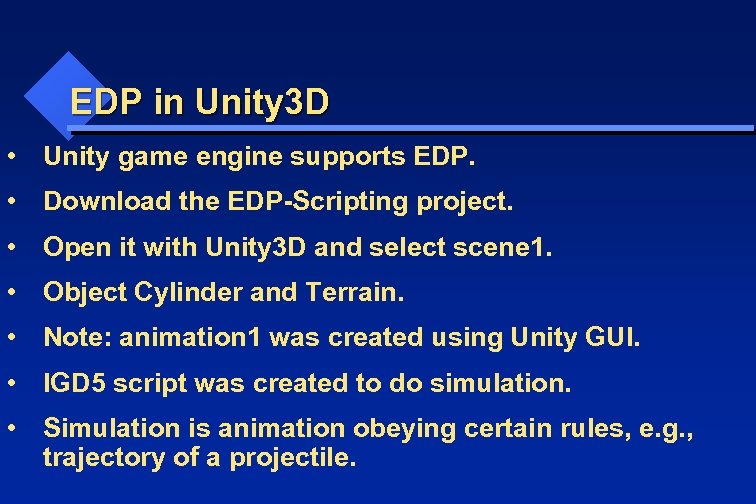 EDP in Unity3D

• Unity game engine supports EDP.
• Download the EDP-Scripting project.
• Open it with Unity3D and select scene1.
• Object Cylinder and Terrain.
• Note: animation1 was created using Unity GUI.
• IGD5 script was created to do simulation.
• Simulation is animation obeying certain rules, e.g., trajectory of a projectile.